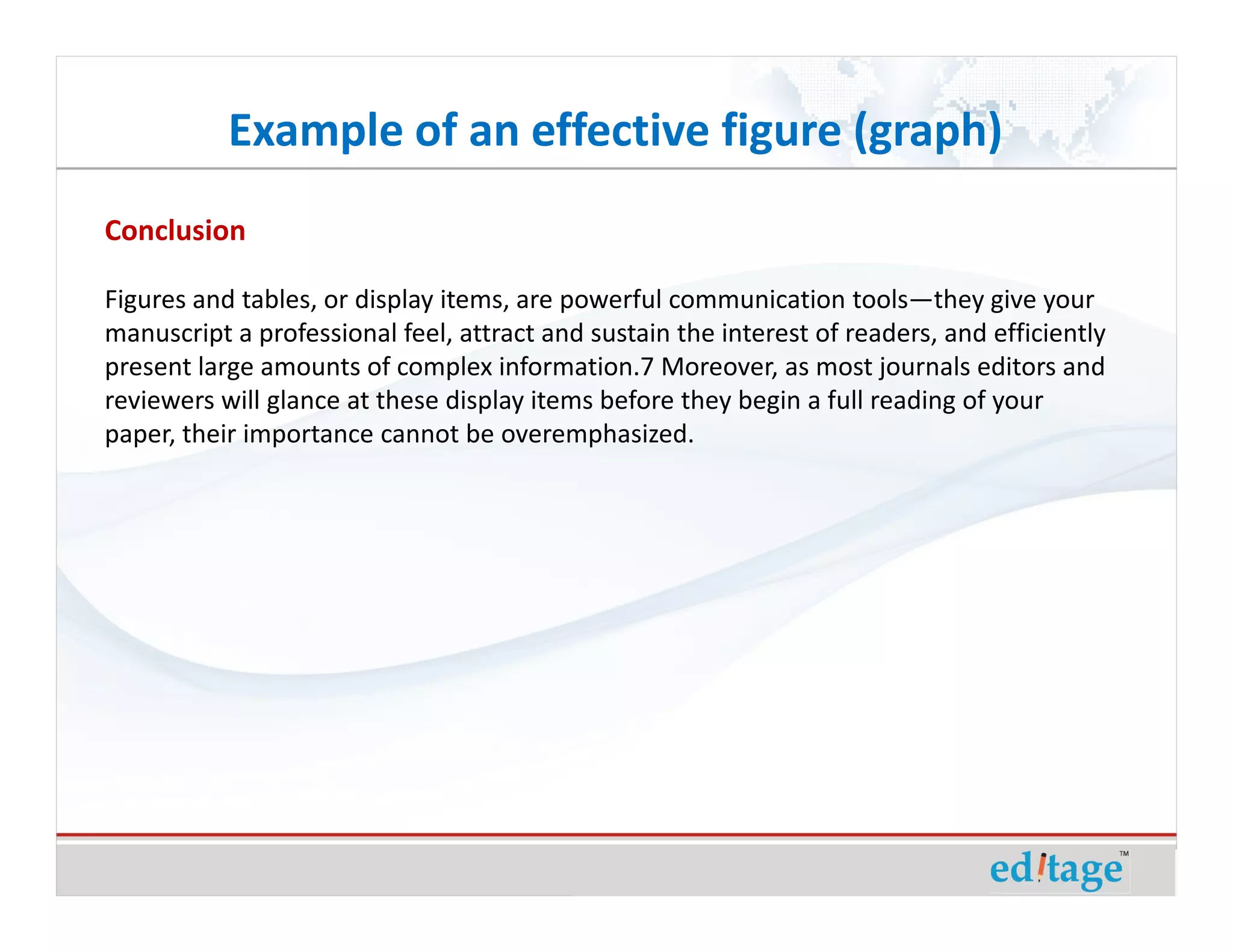 Example of an effective figure (graph)

Conclusion

Figures and tables, or display items, are powerful communication tools—they give your manuscript a professional feel, attract and sustain the interest of readers, and efficiently present large amounts of complex information.7 Moreover, as most journals editors and reviewers will glance at these display items before they begin a full reading of your paper, their importance cannot be overemphasized.

editage™